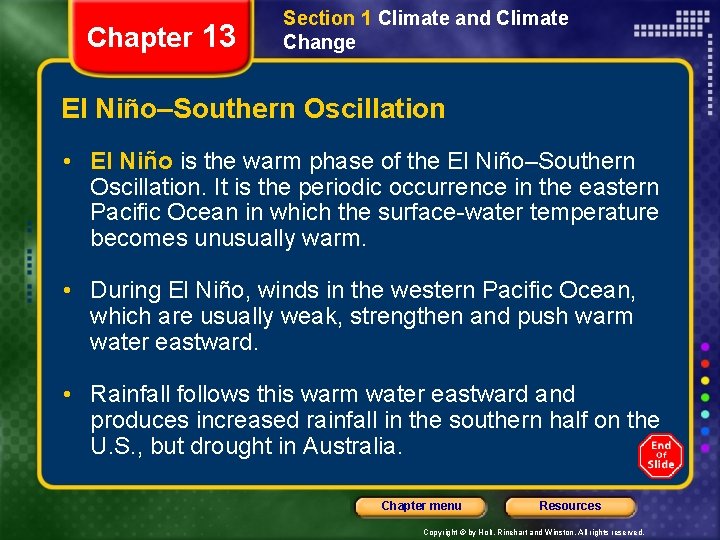 Chapter 13

Section 1 Climate and Climate Change

El Niño–Southern Oscillation

• El Niño is the warm phase of the El Niño–Southern Oscillation. It is the periodic occurrence in the eastern Pacific Ocean in which the surface-water temperature becomes unusually warm.

• During El Niño, winds in the western Pacific Ocean, which are usually weak, strengthen and push warm water eastward.

• Rainfall follows this warm water eastward and produces increased rainfall in the southern half on the U.S., but drought in Australia.

End Of Slide

Chapter menu

Resources

Copyright © by Holt, Rinehart and Winston. All rights reserved.